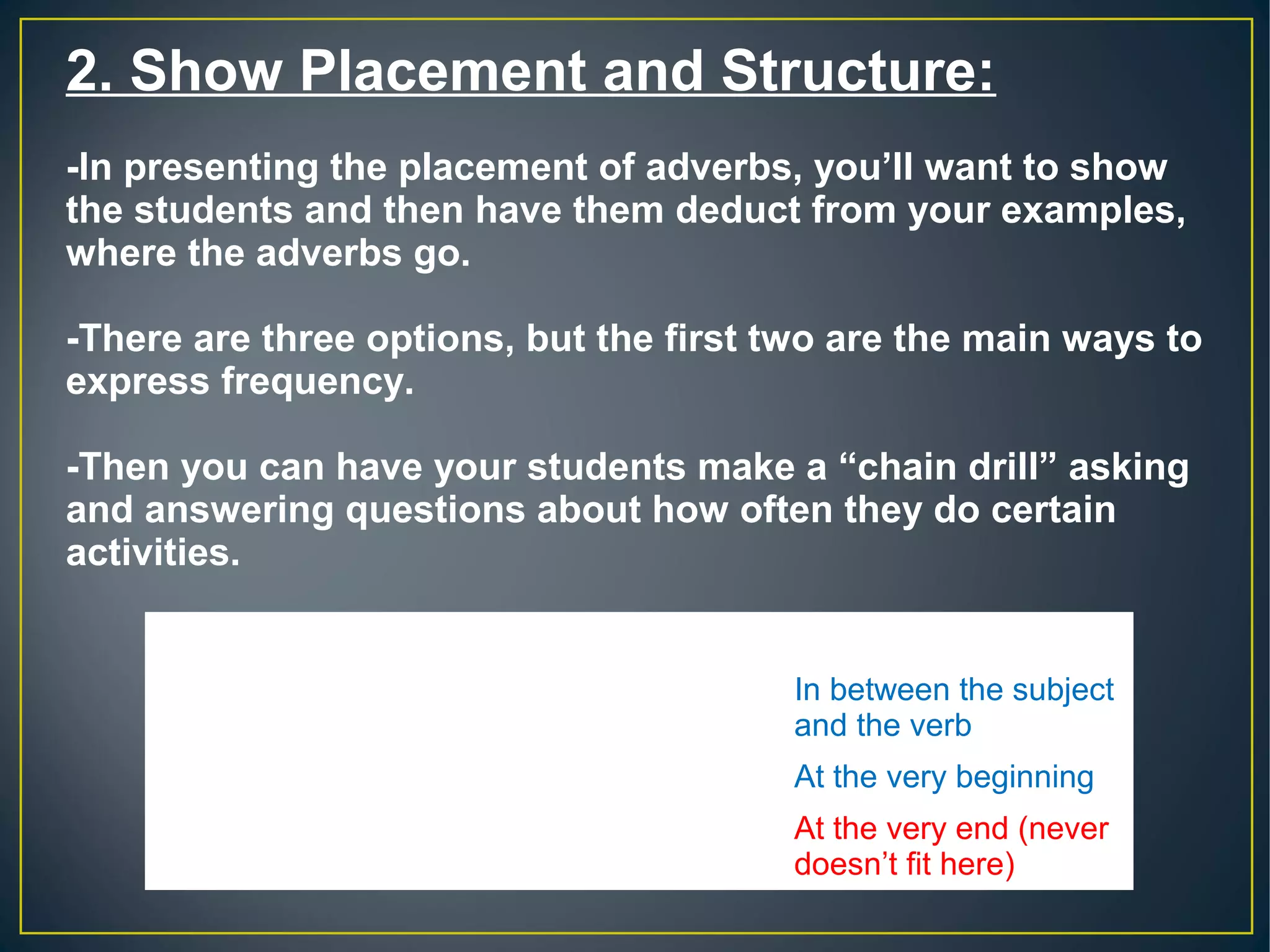 2. Show Placement and Structure:

-In presenting the placement of adverbs, you’ll want to show the students and then have them deduct from your examples, where the adverbs go.

-There are three options, but the first two are the main ways to express frequency.

-Then you can have your students make a “chain drill” asking and answering questions about how often they do certain activities.

In between the subject and the verb

At the very beginning

At the very end (never doesn’t fit here)